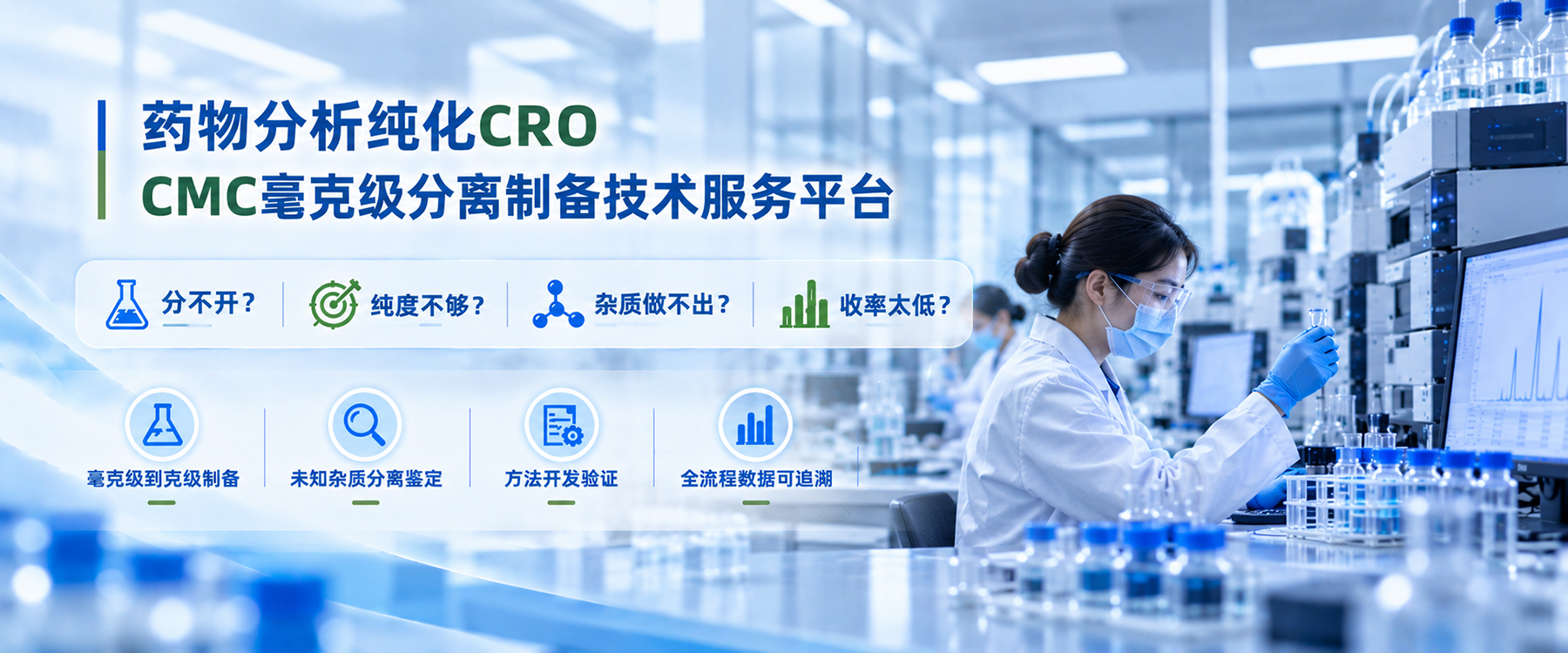 药物分析纯化CRO
CMC毫克级分离制备技术服务平台

分不开？ 纯度不够？ 杂质做不出？ 收率太低？

毫克级到克级制备 未知杂质分离鉴定 方法开发验证 全流程数据可追溯